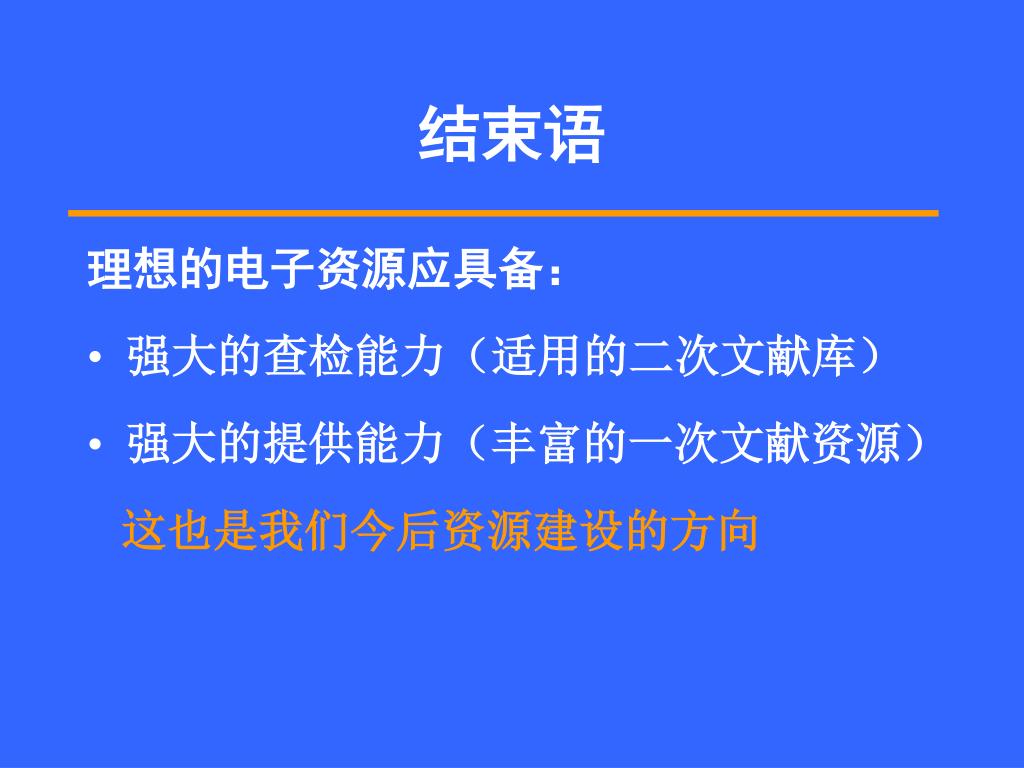 结束语

理想的电子资源应具备：

• 强大的查检能力（适用的二次文献库）

• 强大的提供能力（丰富的一次文献资源）

这也是我们今后资源建设的方向